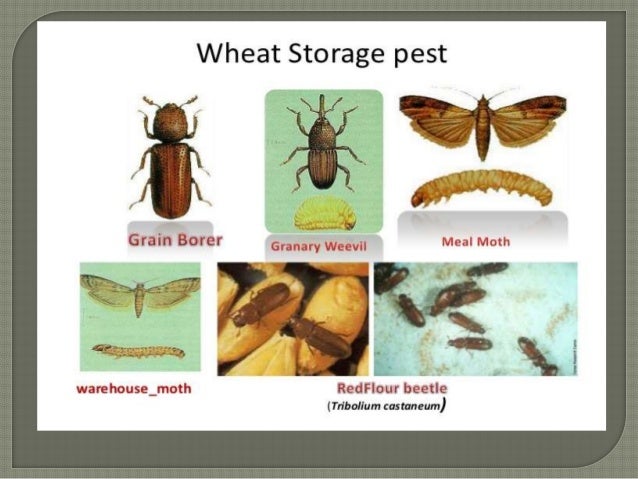 Wheat Storage pest

Grain Borer

Granary Weevil

Meal Moth

warehouse_moth

RedFlour beetle
(Tribolium castaneum)